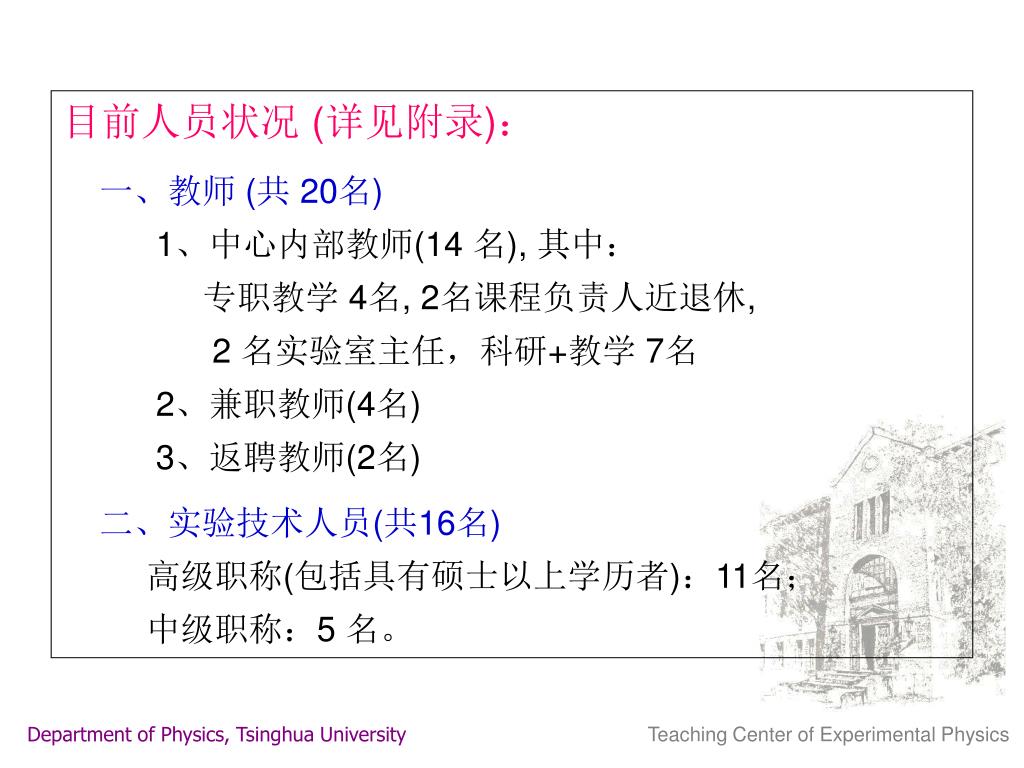 目前人员状况 (详见附录)：

一、教师 (共 20名)

1、中心内部教师(14 名), 其中：

专职教学 4名, 2名课程负责人近退休,

2 名实验室主任，科研+教学 7名

2、兼职教师(4名)

3、返聘教师(2名)

二、实验技术人员(共16名)

高级职称(包括具有硕士以上学历者)：11名；

中级职称：5 名。

Department of Physics, Tsinghua University

Teaching Center of Experimental Physics